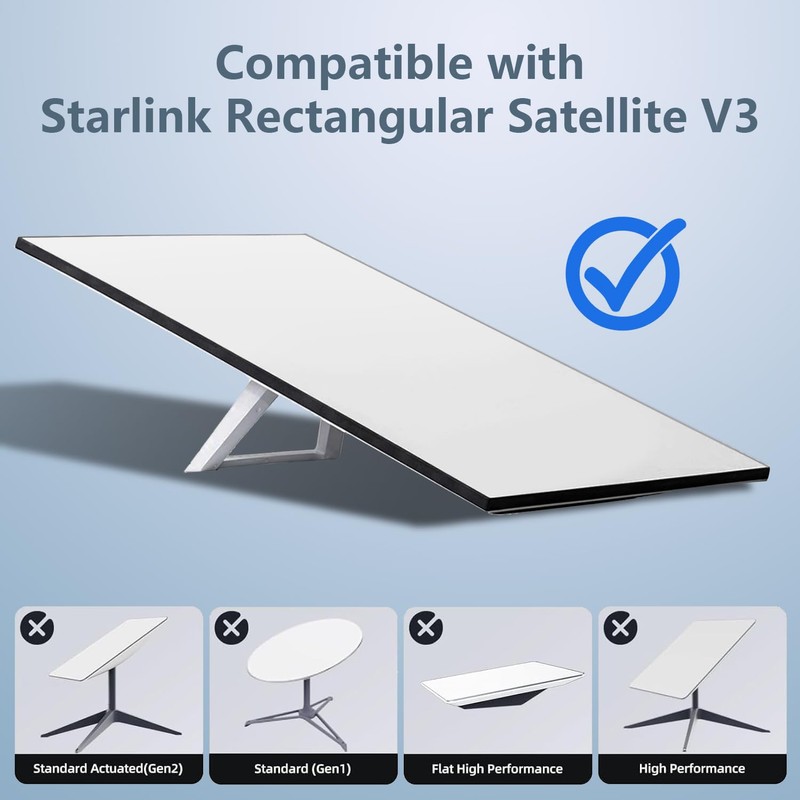 Compatible with
Starlink Rectangular Satellite V3

Standard Actuated(Gen2)

Standard (Gen1)

Flat High Performance

High Performance